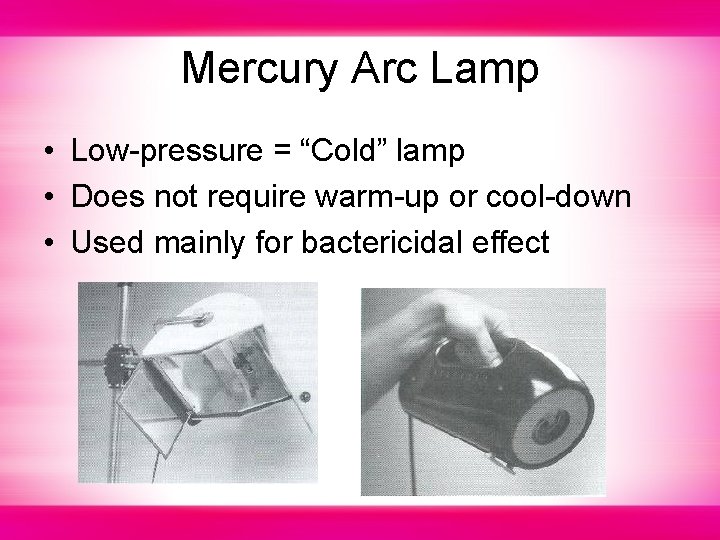 Mercury Arc Lamp

• Low-pressure = “Cold” lamp
• Does not require warm-up or cool-down
• Used mainly for bactericidal effect